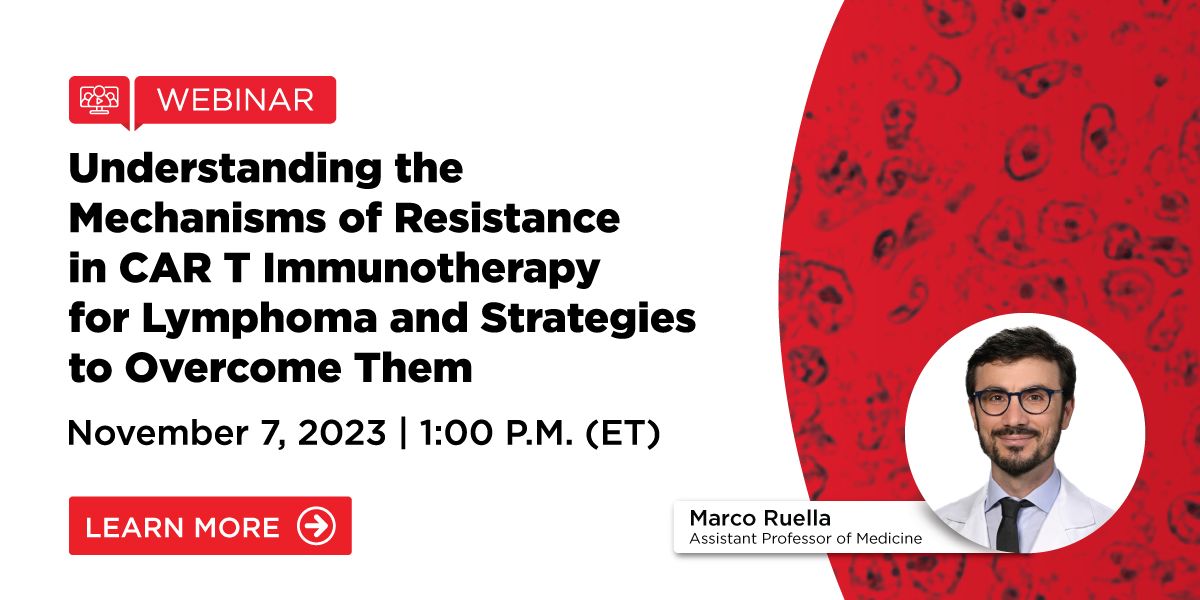 WEBINAR

Understanding the Mechanisms of Resistance in CAR T Immunotherapy for Lymphoma and Strategies to Overcome Them

November 7, 2023 | 1:00 P.M. (ET)

LEARN MORE

Marco Ruella
Assistant Professor of Medicine